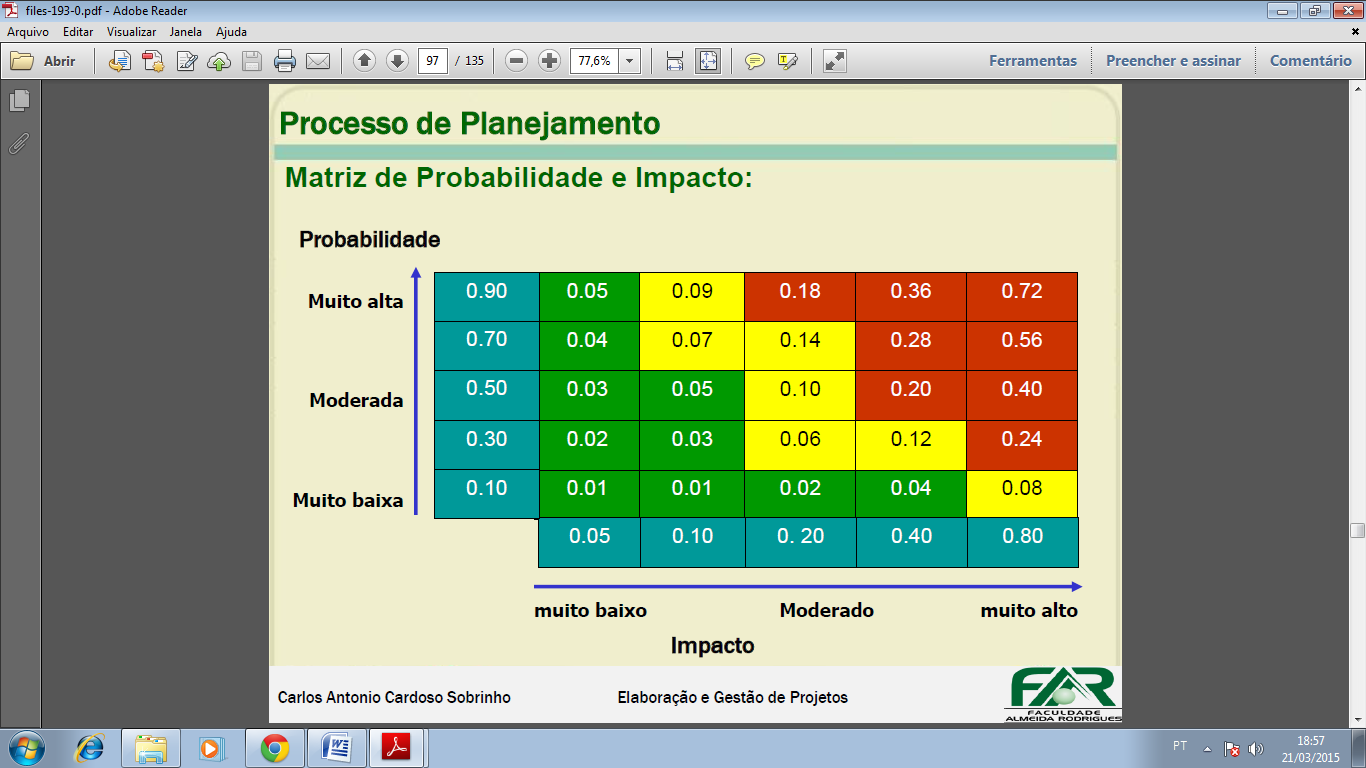 files-193-0.pdf - Adobe Reader

Arquivo Editar Visualizar Janela Ajuda

Abrir 97 / 135 77,6% Ferramentas Preencher e assinar Comentário

Processo de Planejamento

Matriz de Probabilidade e Impacto:

Probabilidade

| | | | | | | |
|---|---|---|---|---|---|---|
| Muito alta | 0.90 | 0.05 | 0.09 | 0.18 | 0.36 | 0.72 |
| | 0.70 | 0.04 | 0.07 | 0.14 | 0.28 | 0.56 |
| Moderada | 0.50 | 0.03 | 0.05 | 0.10 | 0.20 | 0.40 |
| | 0.30 | 0.02 | 0.03 | 0.06 | 0.12 | 0.24 |
| Muito baixa | 0.10 | 0.01 | 0.01 | 0.02 | 0.04 | 0.08 |
| | | 0.05 | 0.10 | 0. 20 | 0.40 | 0.80 |

muito baixo Moderado muito alto

Impacto

Carlos Antonio Cardoso Sobrinho Elaboração e Gestão de Projetos

FAR FACULDADE ALMEIDA RODRIGUES

PT 18:57 21/03/2015